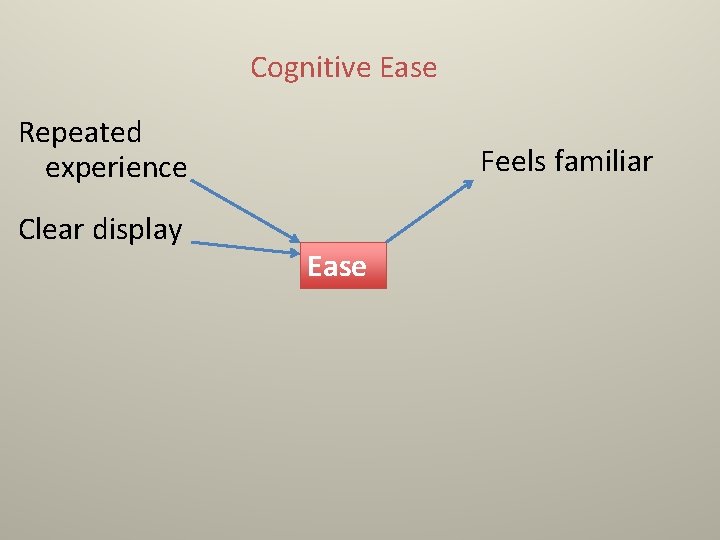 Cognitive Ease

Repeated experience

Clear display

Ease

Feels familiar